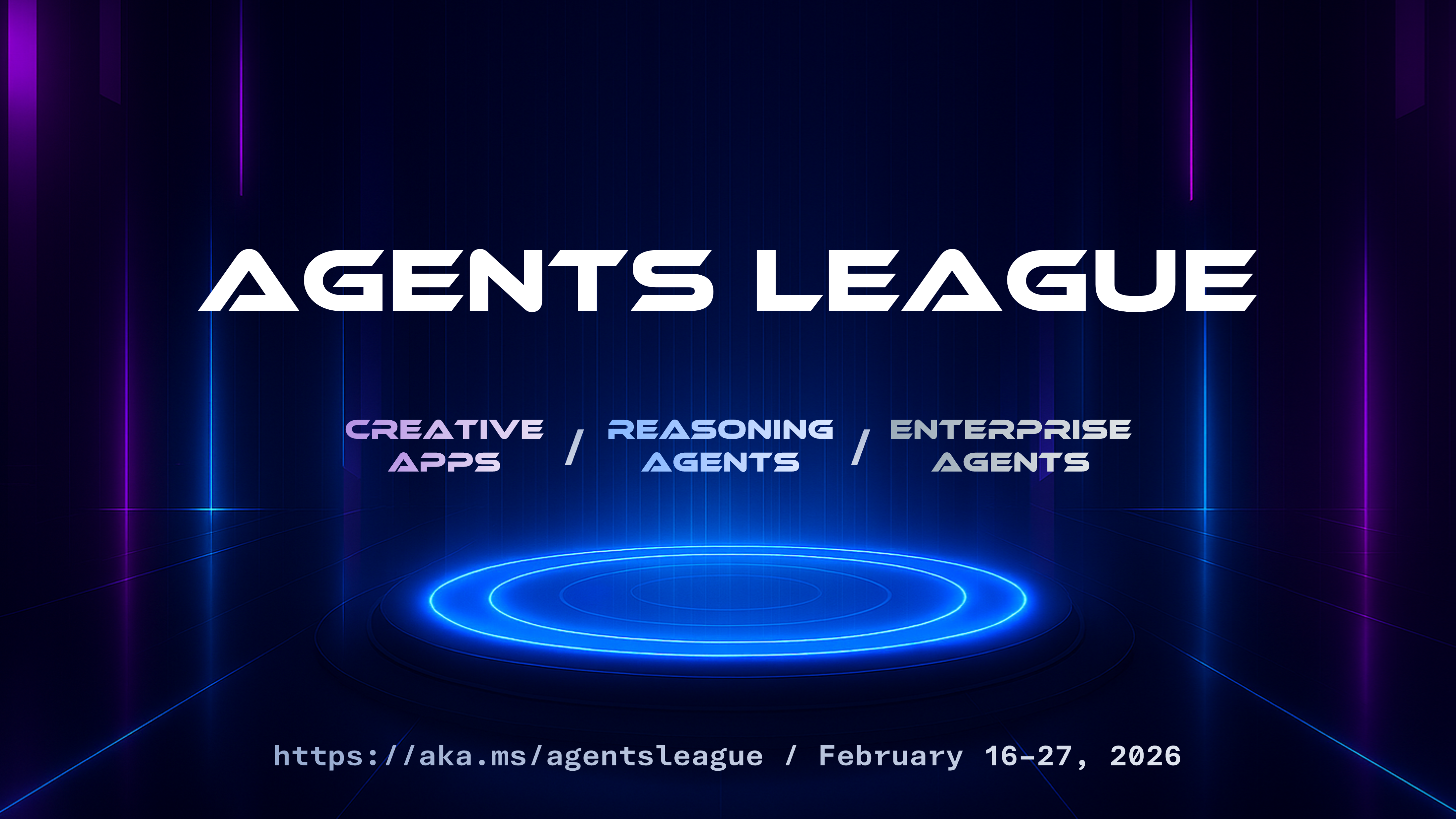 AGENTS LEAGUE

CREATIVE APPS / REASONING AGENTS / ENTERPRISE AGENTS

https://aka.ms/agentsleague / February 16-27, 2026